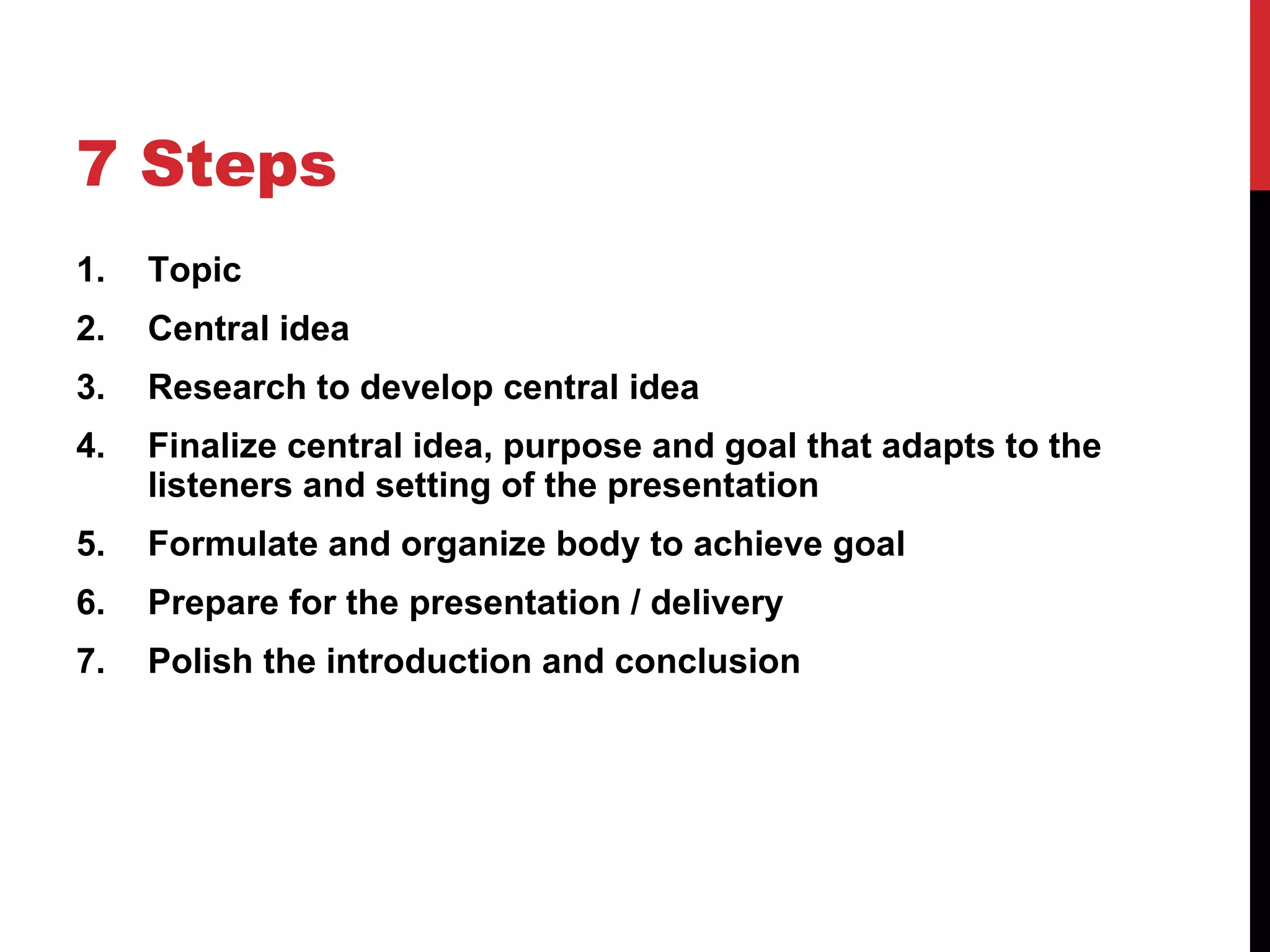 7 Steps

1. Topic
2. Central idea
3. Research to develop central idea
4. Finalize central idea, purpose and goal that adapts to the listeners and setting of the presentation
5. Formulate and organize body to achieve goal
6. Prepare for the presentation / delivery
7. Polish the introduction and conclusion